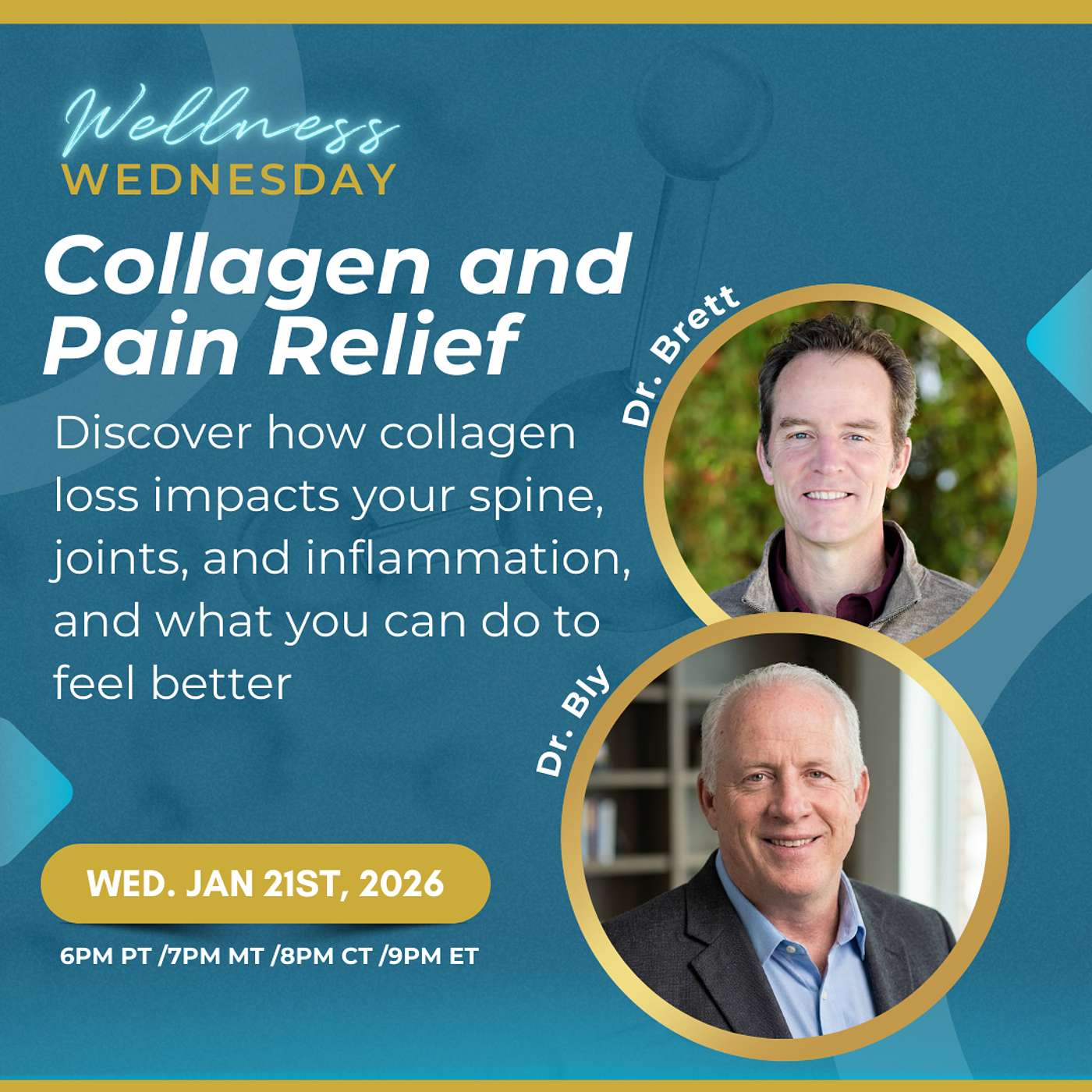 Wellness
WEDNESDAY

Collagen and Pain Relief

Discover how collagen loss impacts your spine, joints, and inflammation, and what you can do to feel better

Dr. Brett

Dr. Bly

WED. JAN 21ST, 2026

6PM PT /7PM MT /8PM CT /9PM ET